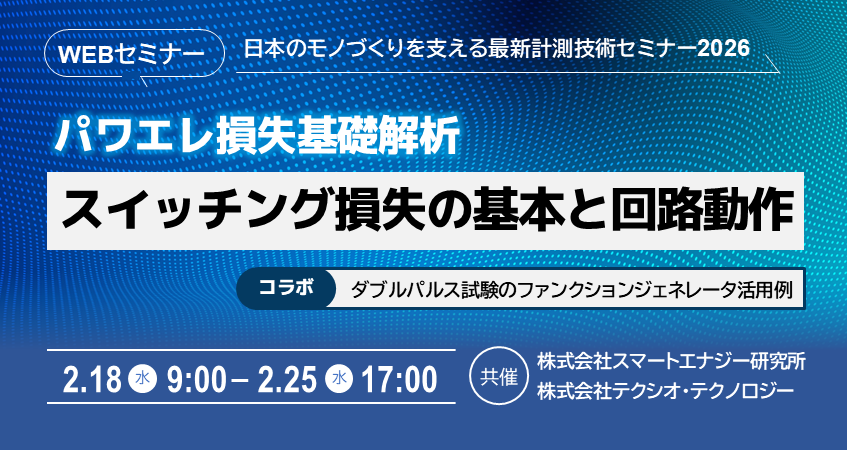 WEBセミナー

日本のモノづくりを支える最新計測技術セミナー2026

パワエレ損失基礎解析

スイッチング損失の基本と回路動作

コラボ

ダブルパルス試験のファンクションジェネレータ活用例

2.18 水 9:00 – 2.25 水 17:00

共催

株式会社スマートエナジー研究所
株式会社テクシオ・テクノロジー